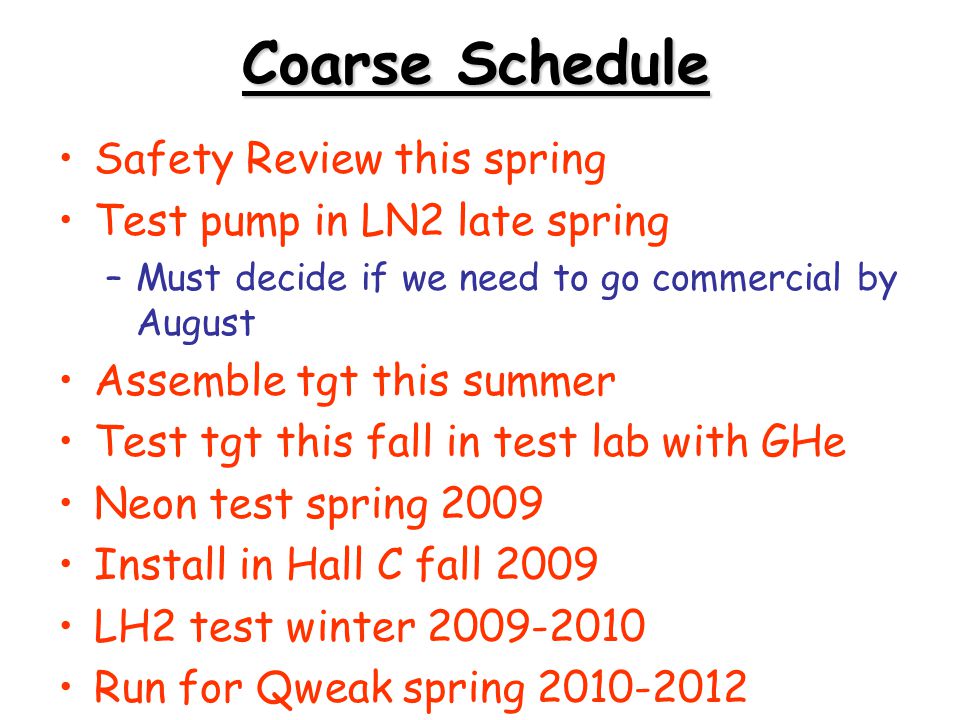 Coarse Schedule

• Safety Review this spring
• Test pump in LN2 late spring
  – Must decide if we need to go commercial by August
• Assemble tgt this summer
• Test tgt this fall in test lab with GHe
• Neon test spring 2009
• Install in Hall C fall 2009
• LH2 test winter 2009-2010
• Run for Qweak spring 2010-2012